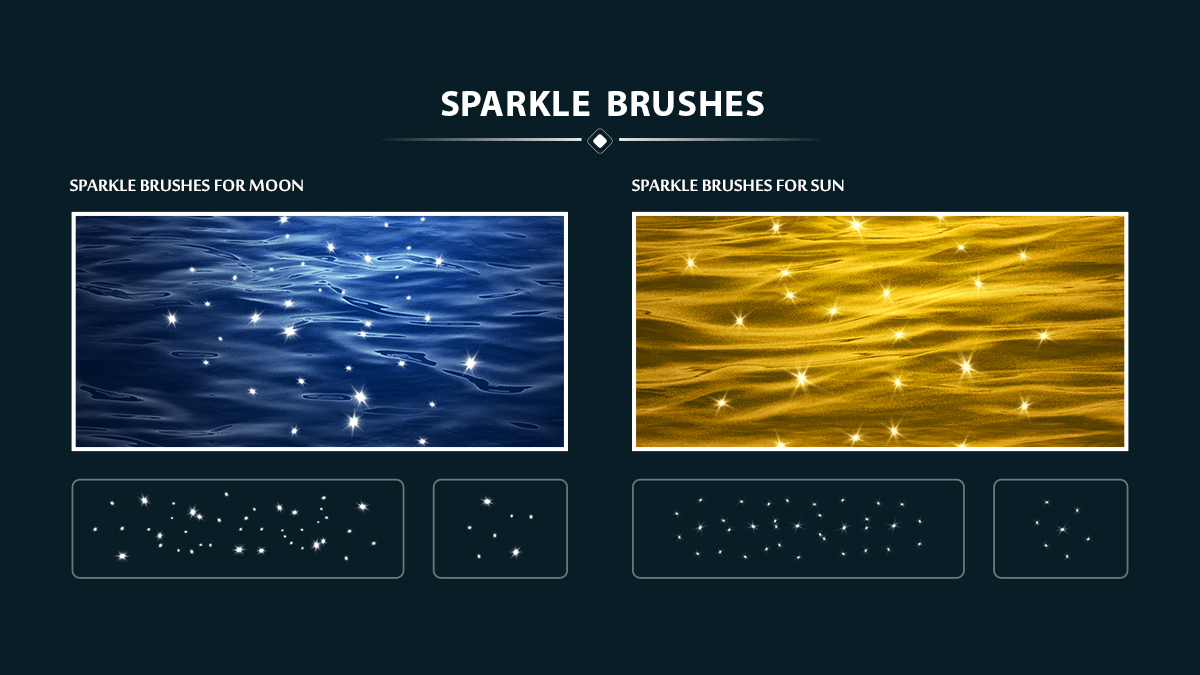 SPARKLE BRUSHES

SPARKLE BRUSHES FOR MOON

SPARKLE BRUSHES FOR SUN